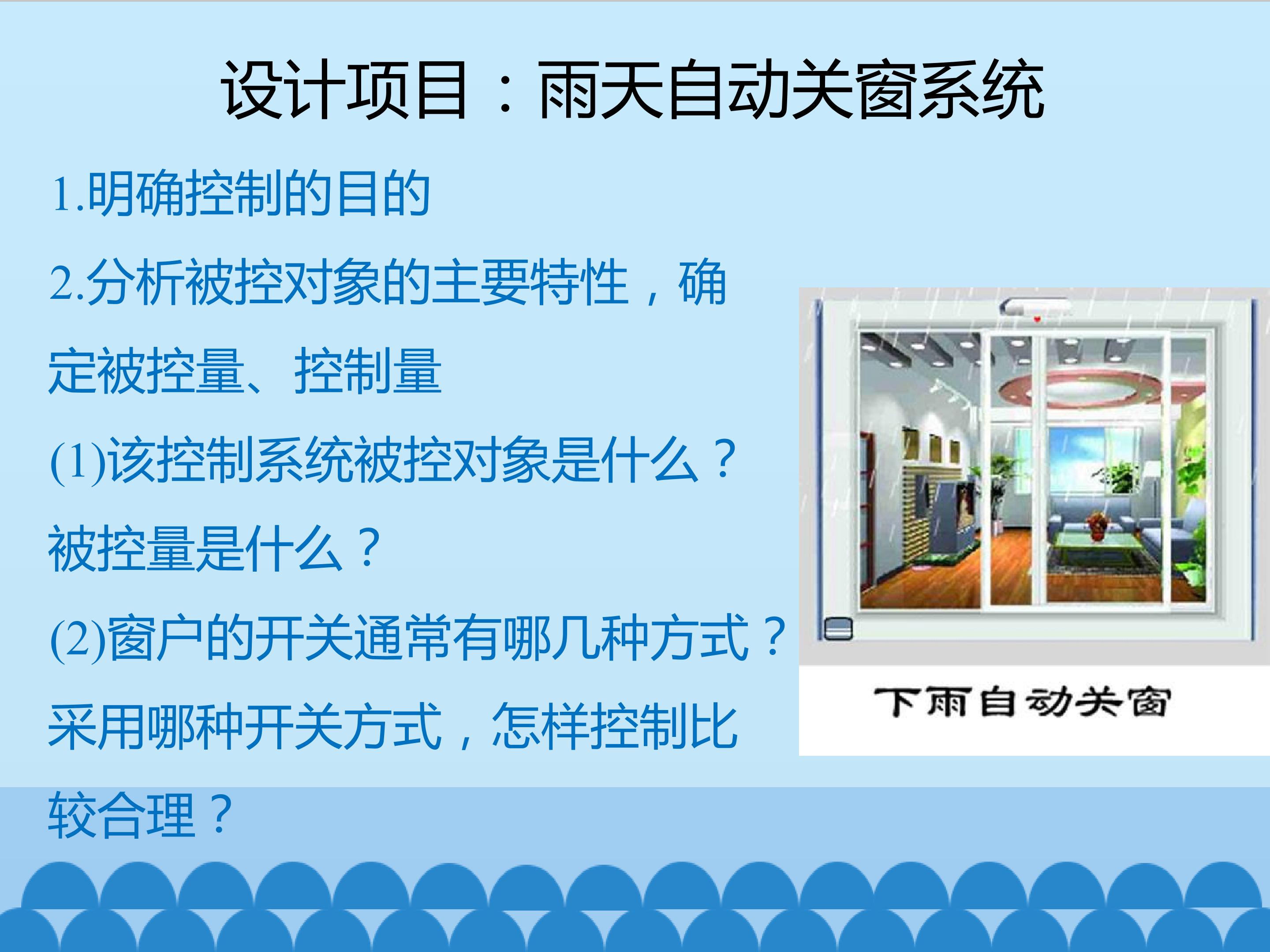 设计项目：雨天自动关窗系统

1.明确控制的目的

2.分析被控对象的主要特性，确定被控量、控制量

(1)该控制系统被控对象是什么？被控量是什么？

(2)窗户的开关通常有哪几种方式？采用哪种开关方式，怎样控制比较合理？

下雨自动关窗